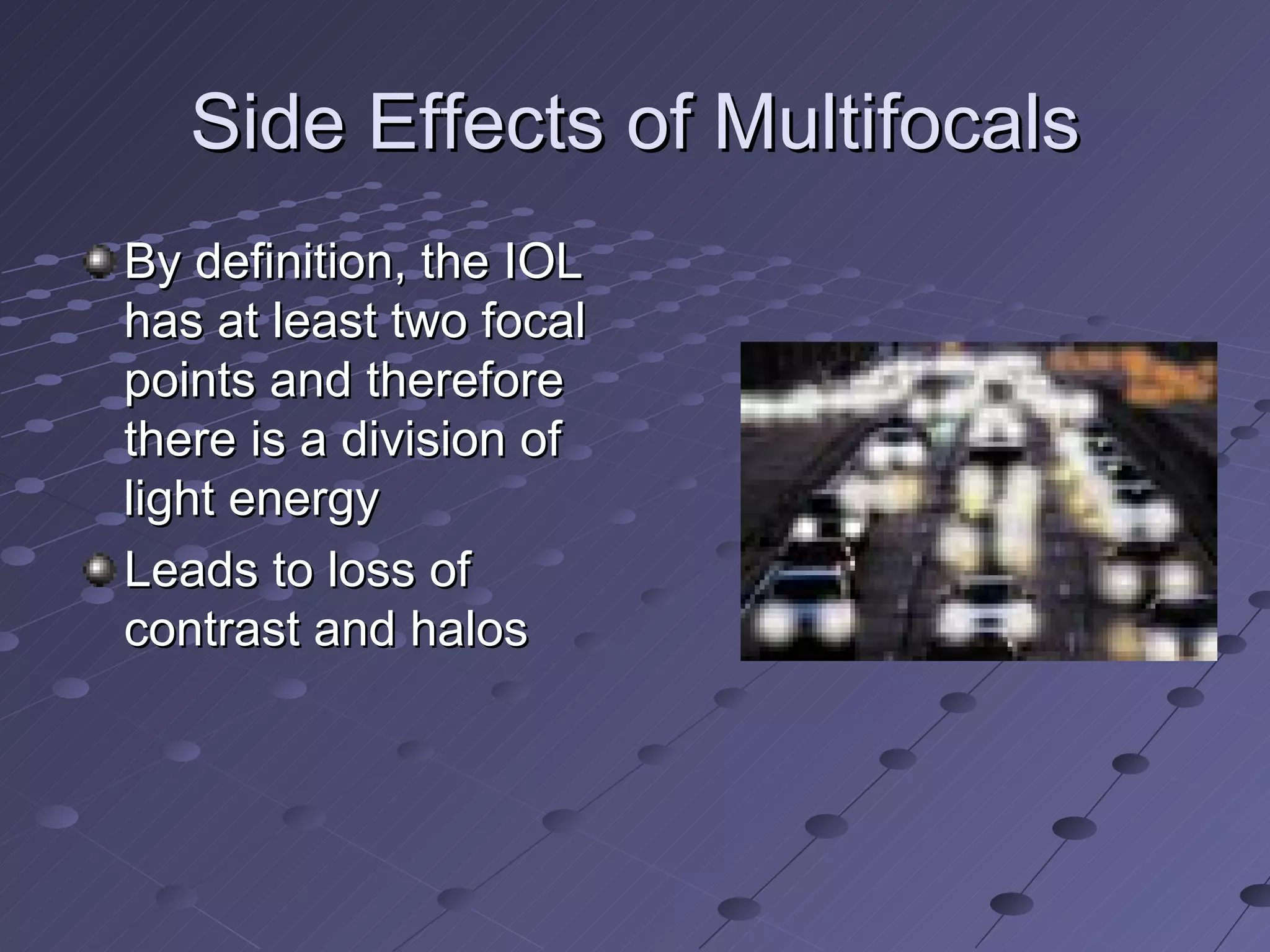 Side Effects of Multifocals

By definition, the IOL has at least two focal points and therefore there is a division of light energy

Leads to loss of contrast and halos